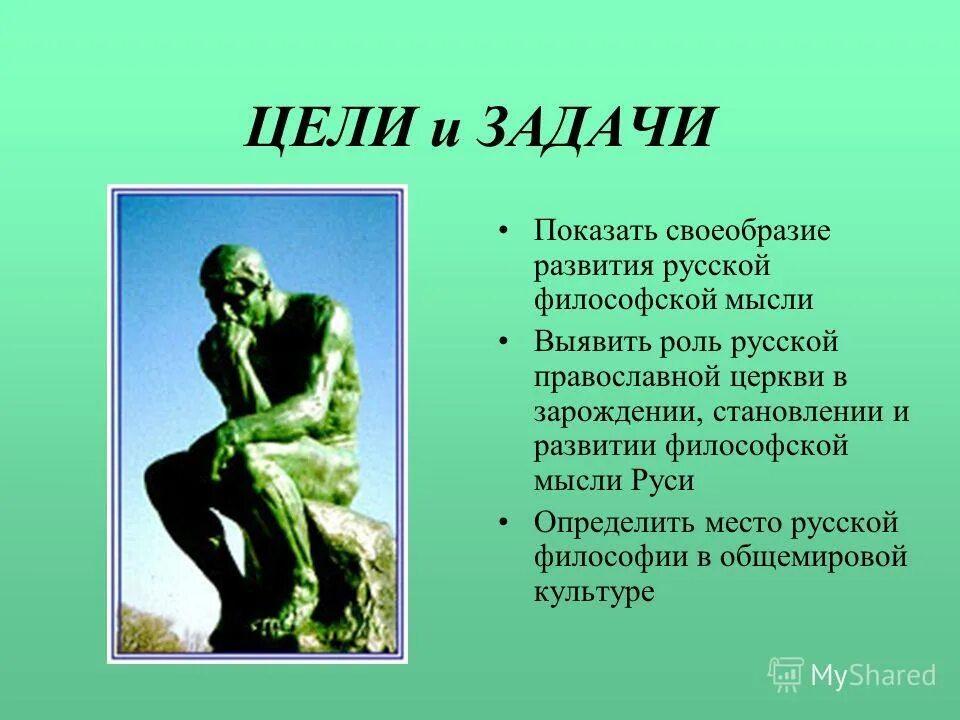 ЦЕЛИ и ЗАДАЧИ

• Показать своеобразие развития русской философской мысли
• Выявить роль русской православной церкви в зарождении, становлении и развитии философской мысли Руси
• Определить место русской философии в общемировой культуре

MyShared